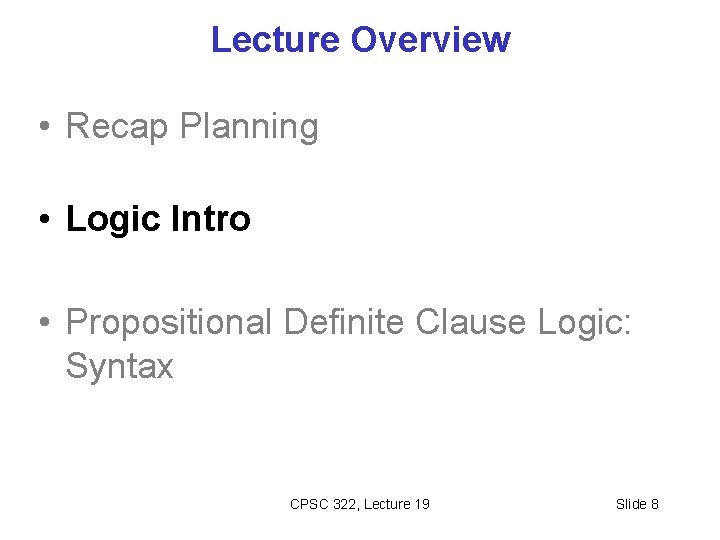 Lecture Overview

• Recap Planning

• Logic Intro

• Propositional Definite Clause Logic: Syntax

CPSC 322, Lecture 19

Slide 8